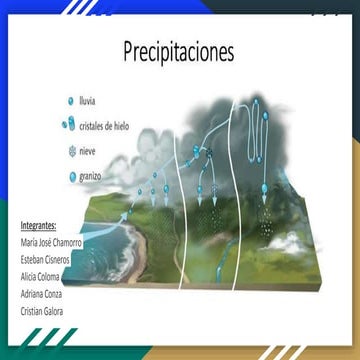 Precipitaciones

lluvia

cristales de hielo

nieve

granizo

Integrantes:
María José Chamorro
Esteban Cisneros
Alicia Coloma
Adriana Conza
Cristian Galora